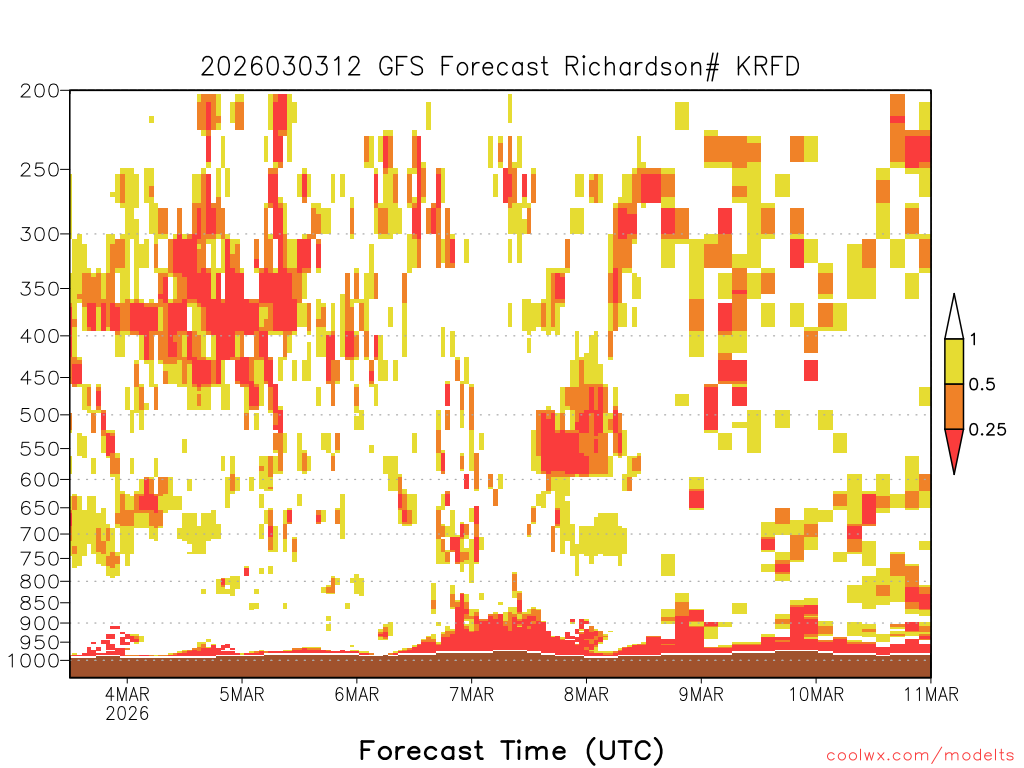 2026030312 GFS Forecast Richardson# KRFD

200
250
300
350
400
450
500
550
600
650
700
750
800
850
900
950
1000

1
0.5
0.25

4MAR
2026
5MAR
6MAR
7MAR
8MAR
9MAR
10MAR
11MAR

Forecast Time (UTC)

coolwx.com/modelts